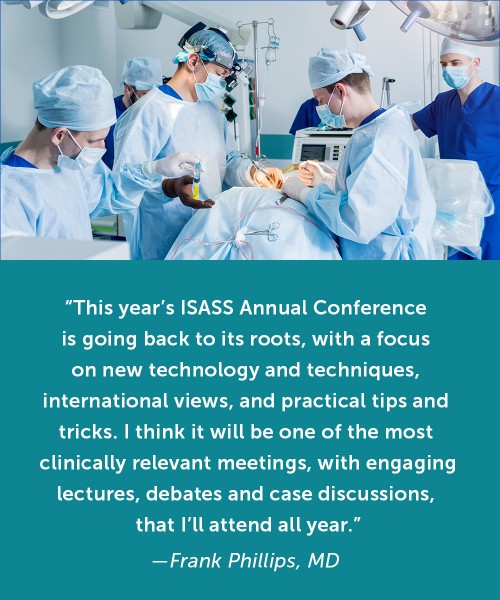 “This year’s ISASS Annual Conference is going back to its roots, with a focus on new technology and techniques, international views, and practical tips and tricks. I think it will be one of the most clinically relevant meetings, with engaging lectures, debates and case discussions, that I’ll attend all year.”

—Frank Phillips, MD